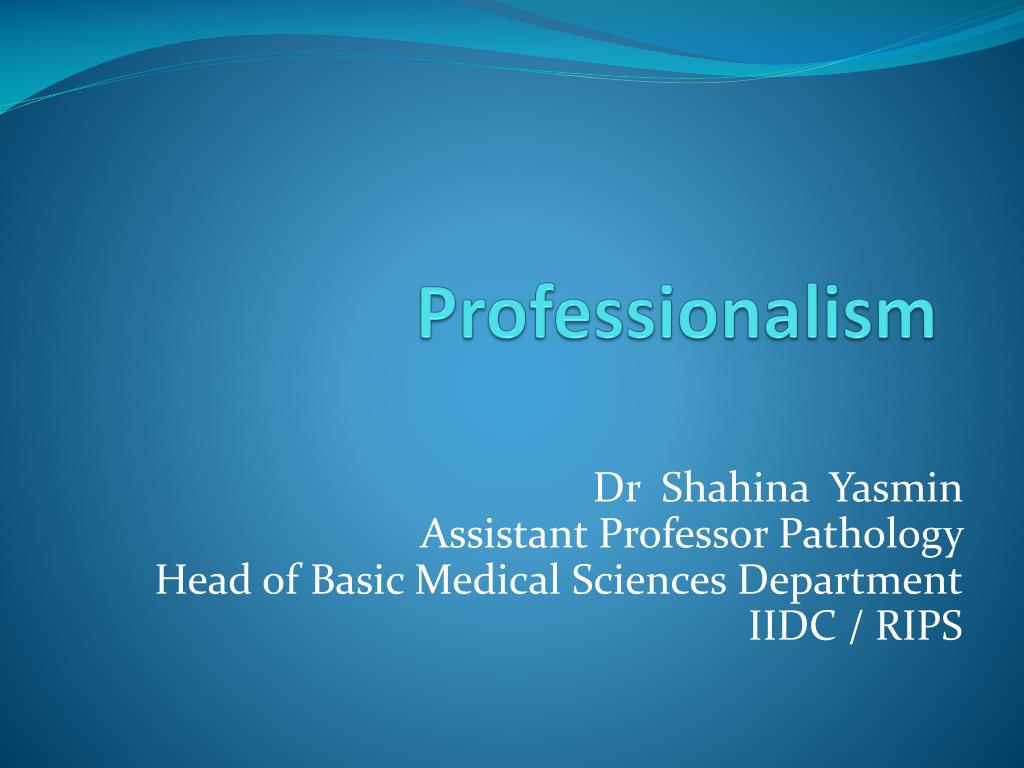 Professionalism

Dr Shahina Yasmin
Assistant Professor Pathology
Head of Basic Medical Sciences Department
IIDC / RIPS